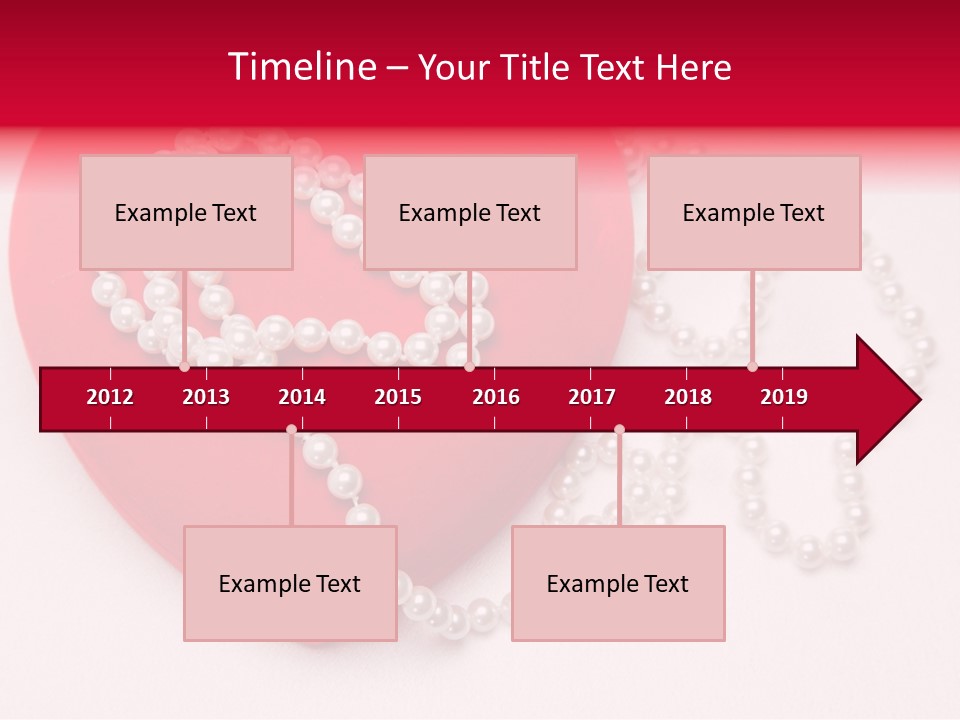 Timeline – Your Title Text Here

Example Text

Example Text

Example Text

2012 2013 2014 2015 2016 2017 2018 2019

Example Text

Example Text